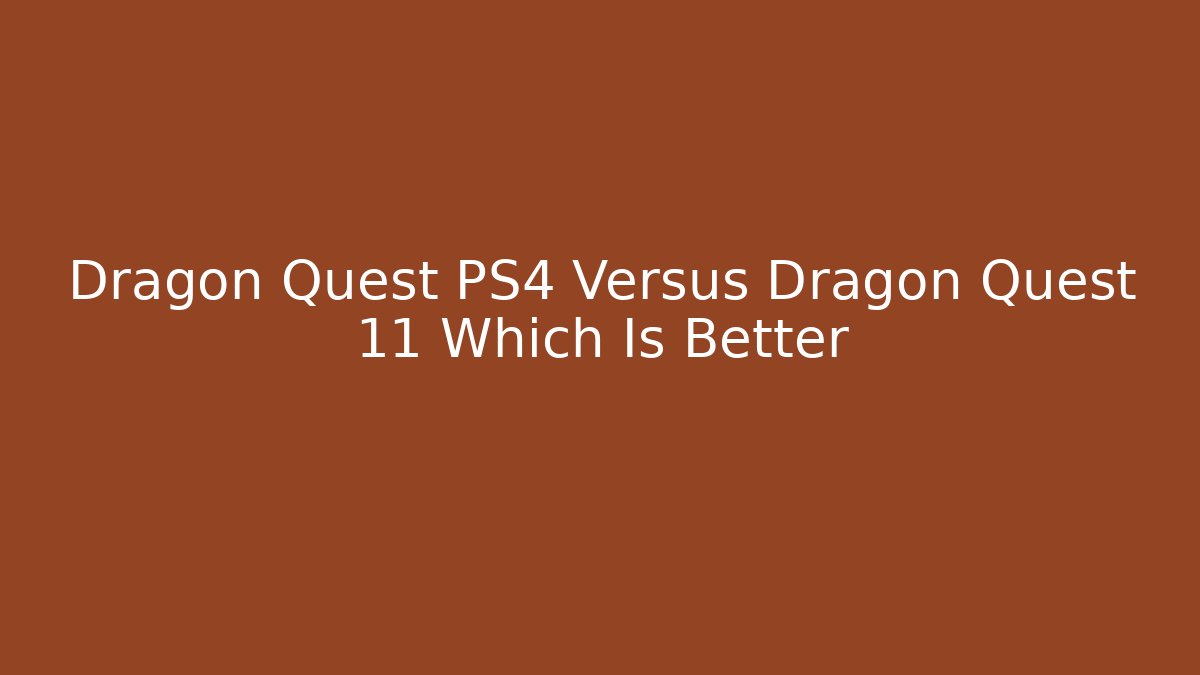 Dragon Quest PS4 Versus Dragon Quest 11 Which Is Better